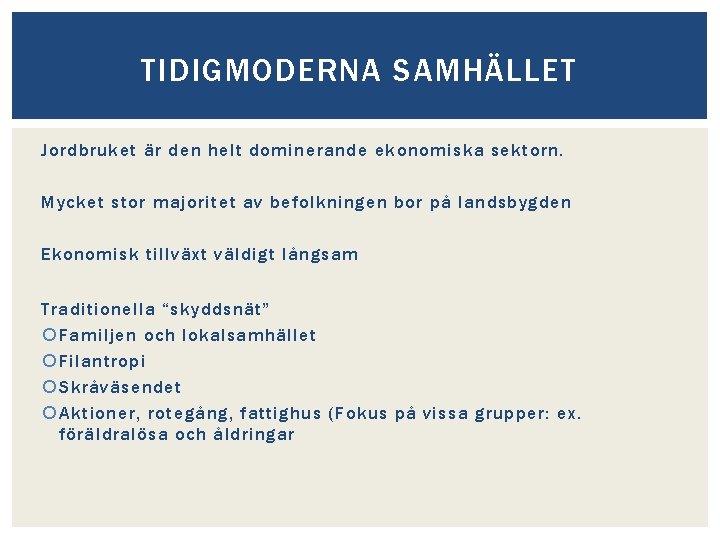 TIDIGMODERNA SAMHÄLLET

Jordbruket är den helt dominerande ekonomiska sektorn.

Mycket stor majoritet av befolkningen bor på landsbygden

Ekonomisk tillväxt väldigt långsam

Traditionella “skyddsnät”
Familjen och lokalsamhället
Filantropi
Skråväsendet
Aktioner, rotegång, fattighus (Fokus på vissa grupper: ex. föräldralösa och åldringar